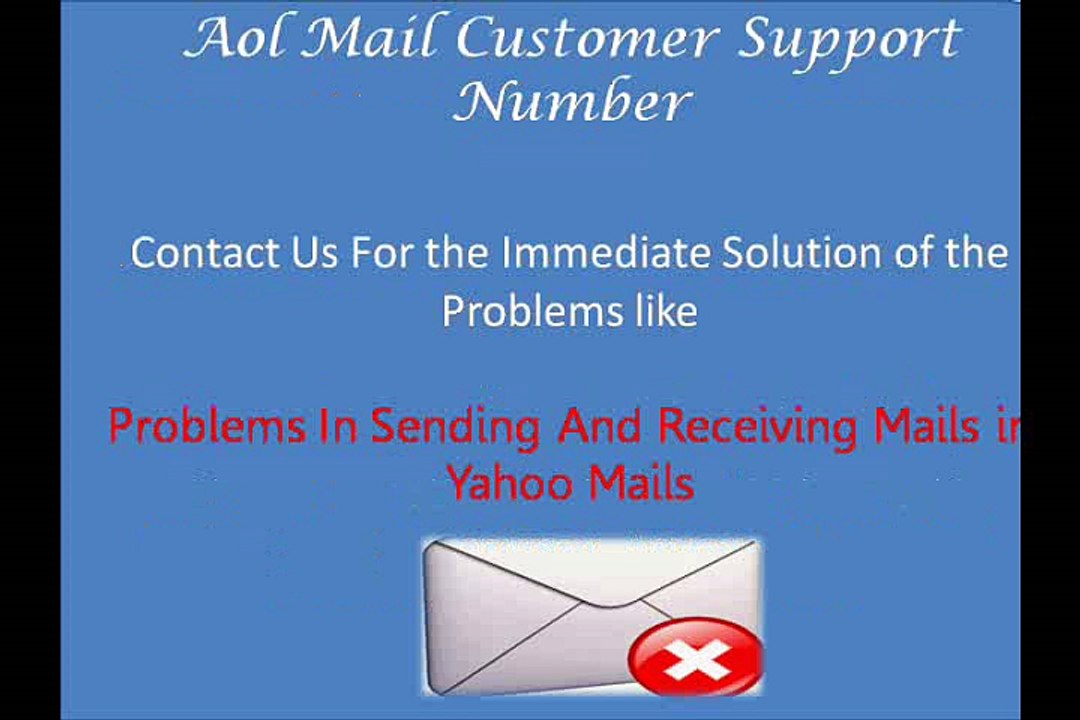 Aol Mail Customer Support Number

Contact Us For the Immediate Solution of the Problems like

Problems In Sending And Receiving Mails in Yahoo Mails